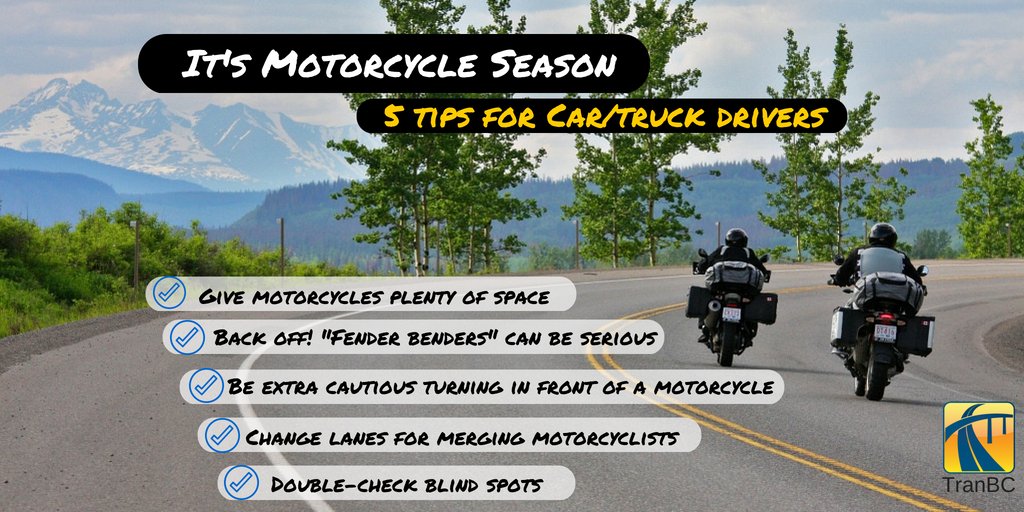 It's Motorcycle Season

5 tips for Car/truck drivers

Give motorcycles plenty of space

Back off! "Fender benders" can be serious

Be extra cautious turning in front of a motorcycle

Change lanes for merging motorcyclists

Double-check blind spots

TranBC